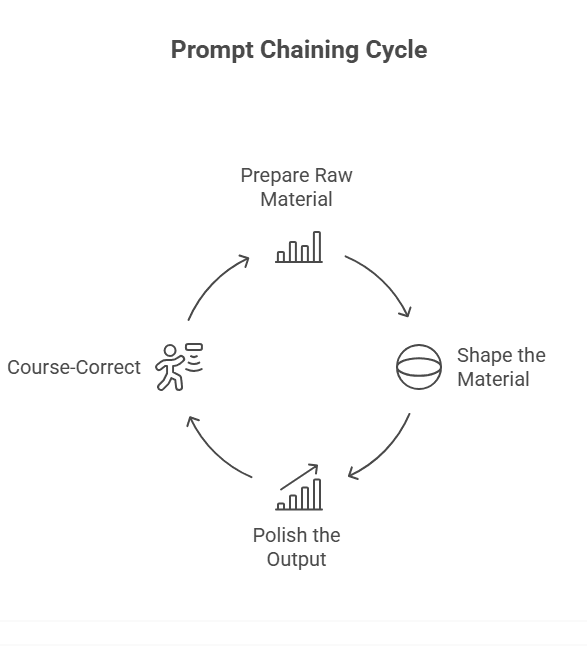 Prompt Chaining Cycle

Prepare Raw Material

Shape the Material

Polish the Output

Course-Correct